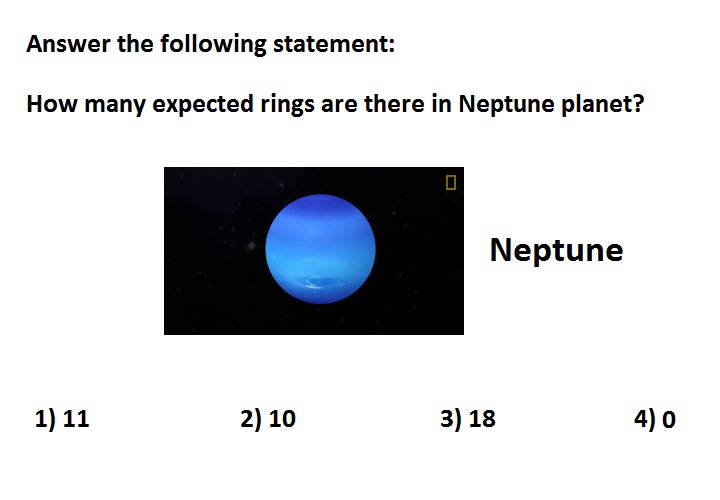 Answer the following statement:

How many expected rings are there in Neptune planet?

Neptune

1) 11

2) 10

3) 18

4) 0